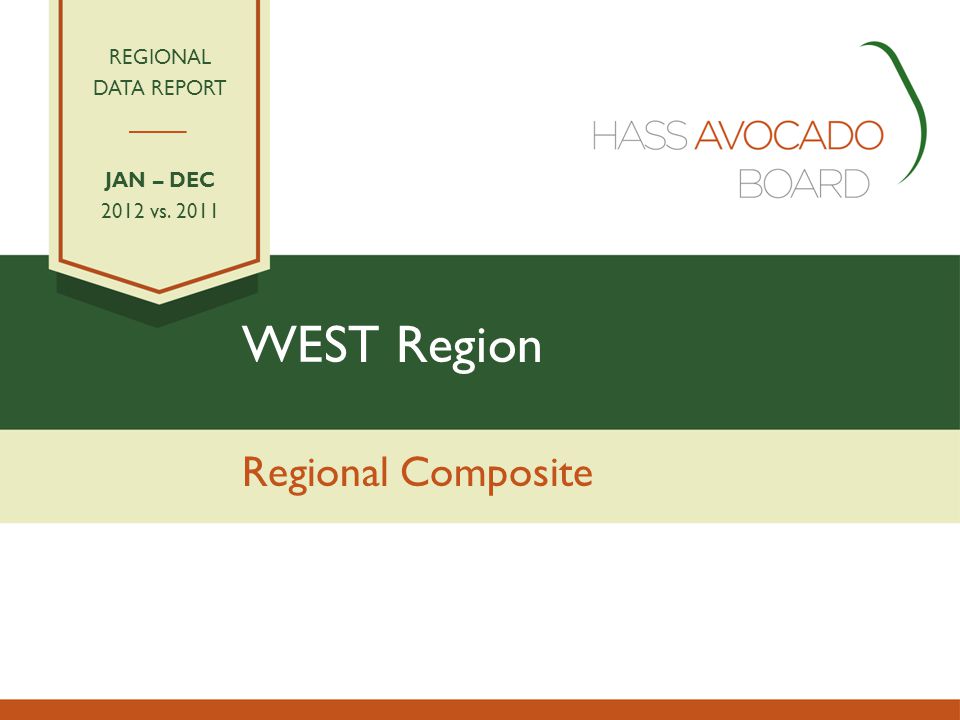 REGIONAL DATA REPORT

JAN – DEC
2012 vs. 2011

HASS AVOCADO BOARD

WEST Region

Regional Composite